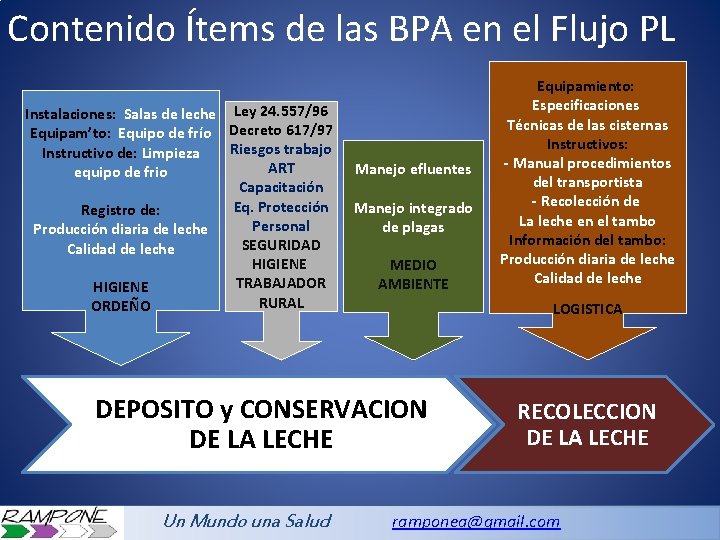 Contenido Ítems de las BPA en el Flujo PL

Instalaciones: Salas de leche
Equipam'to: Equipo de frío
Instructivo de: Limpieza equipo de frio

Registro de:
Producción diaria de leche
Calidad de leche

HIGIENE
ORDEÑO

Ley 24.557/96
Decreto 617/97
Riesgos trabajo
ART
Capacitación
Eq. Protección Personal
SEGURIDAD
HIGIENE
TRABAJADOR
RURAL

Manejo efluentes

Manejo integrado de plagas

MEDIO
AMBIENTE

Equipamiento:
Especificaciones
Técnicas de las cisternas
Instructivos:
- Manual procedimientos del transportista
- Recolección de
La leche en el tambo
Información del tambo:
Producción diaria de leche
Calidad de leche

LOGISTICA

DEPOSITO y CONSERVACION DE LA LECHE

RECOLECCION DE LA LECHE

RAMPONE

Un Mundo una Salud

ramponea@gmail.com